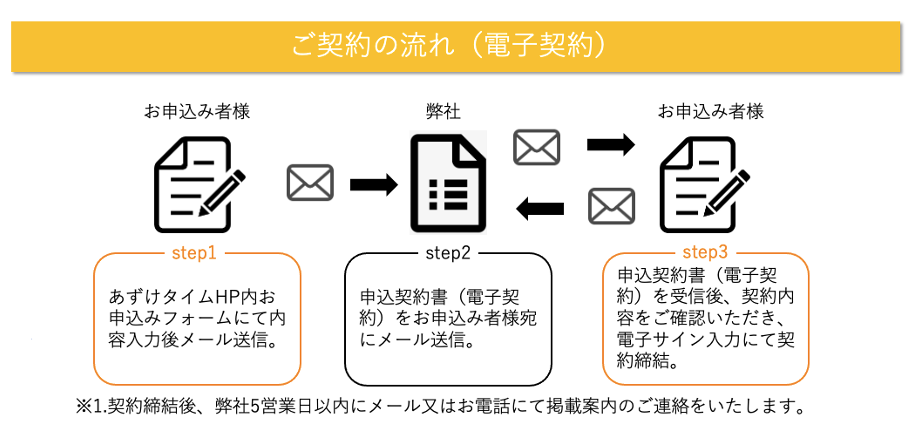 ご契約の流れ（電子契約）

お申込み者様

弊社

お申込み者様

step1

あずけタイムHP内お申込みフォームにて内容入力後メール送信。

step2

申込契約書（電子契約）をお申込み者様宛にメール送信。

step3

申込契約書（電子契約）を受信後、契約内容をご確認いただき、電子サイン入力にて契約締結。

※1.契約締結後、弊社5営業日以内にメール又はお電話にて掲載案内のご連絡をいたします。